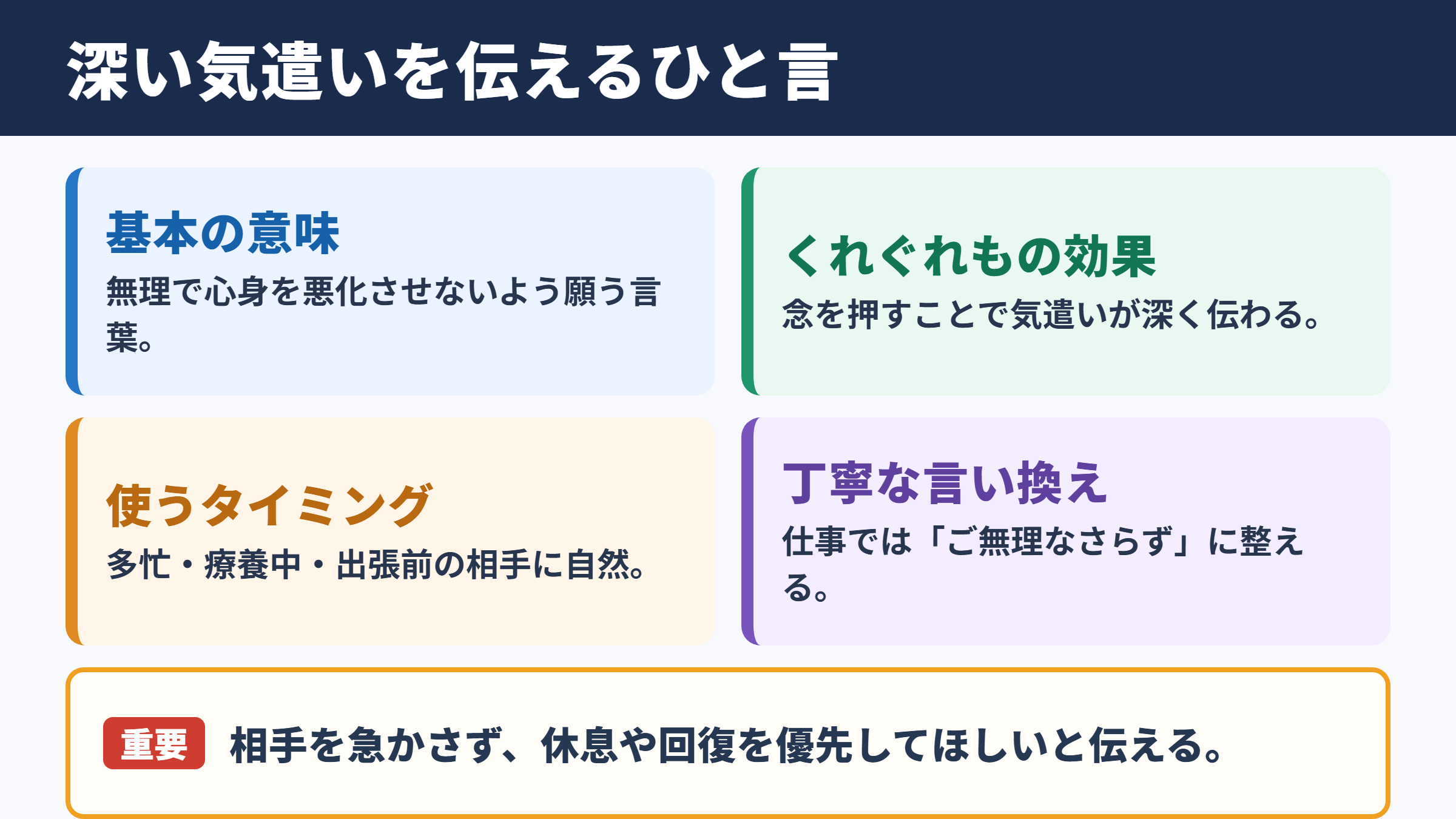 深い気遣いを伝えるひと言

基本の意味

無理で心身を悪化させないよう願う言葉。

くれぐれもの効果

念を押すことで気遣いが深く伝わる。

使うタイミング

多忙・療養中・出張前の相手に自然。

丁寧な言い換え

仕事では「ご無理なさらず」に整える。

重要 相手を急かさず、休息や回復を優先してほしいと伝える。